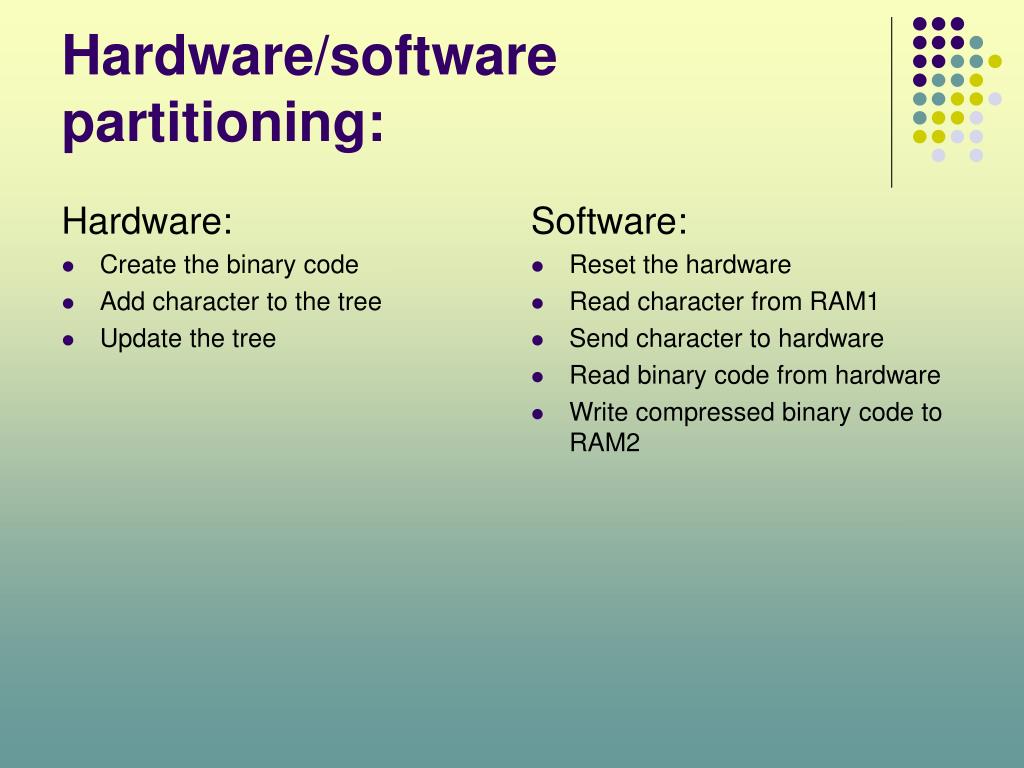 Hardware/software partitioning:

Hardware:
- Create the binary code
- Add character to the tree
- Update the tree

Software:
- Reset the hardware
- Read character from RAM1
- Send character to hardware
- Read binary code from hardware
- Write compressed binary code to RAM2